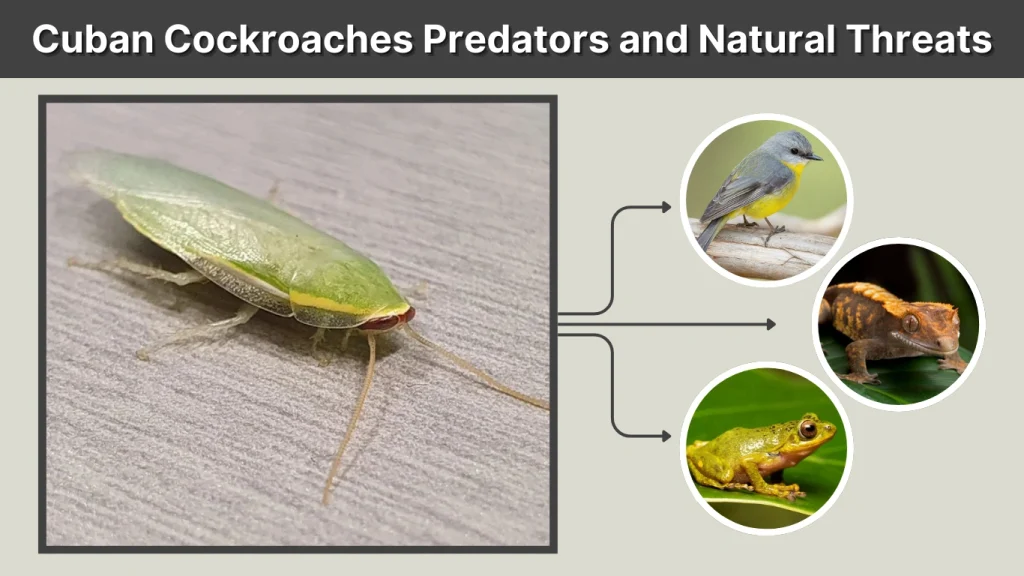 Cuban Cockroaches Predators and Natural Threats